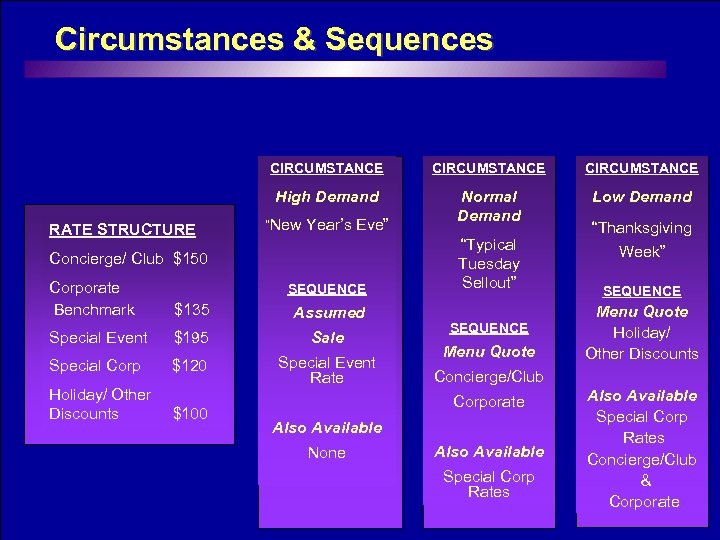 Circumstances & Sequences

RATE STRUCTURE

Concierge/ Club $150

Corporate Benchmark $135

Special Event $195

Special Corp $120

Holiday/ Other Discounts $100

CIRCUMSTANCE

High Demand

"New Year's Eve"

SEQUENCE

Assumed Sale

Special Event Rate

Also Available

None

CIRCUMSTANCE

Normal Demand

"Typical Tuesday Sellout"

SEQUENCE

Menu Quote

Concierge/Club

Corporate

Also Available

Special Corp Rates

CIRCUMSTANCE

Low Demand

"Thanksgiving Week"

SEQUENCE

Menu Quote

Holiday/ Other Discounts

Also Available

Special Corp Rates

Concierge/Club & Corporate